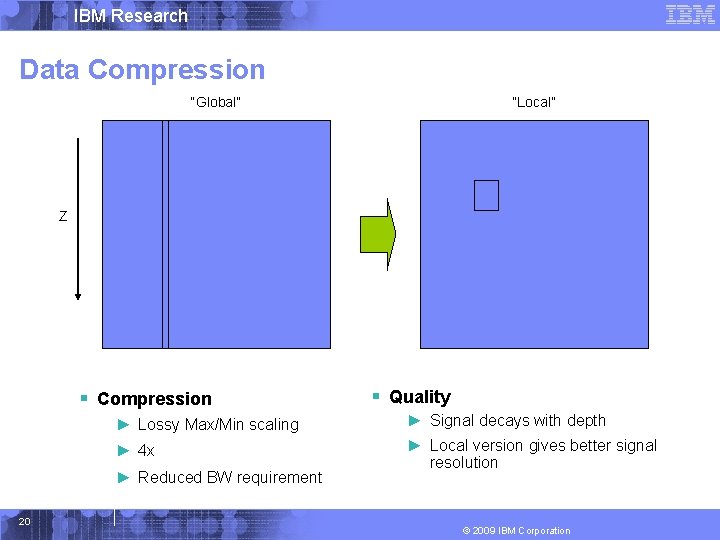 IBM Research

IBM

Data Compression

"Global"

"Local"

Z

▪ Compression

► Lossy Max/Min scaling

► 4x

► Reduced BW requirement

▪ Quality

► Signal decays with depth

► Local version gives better signal resolution

20

© 2009 IBM Corporation